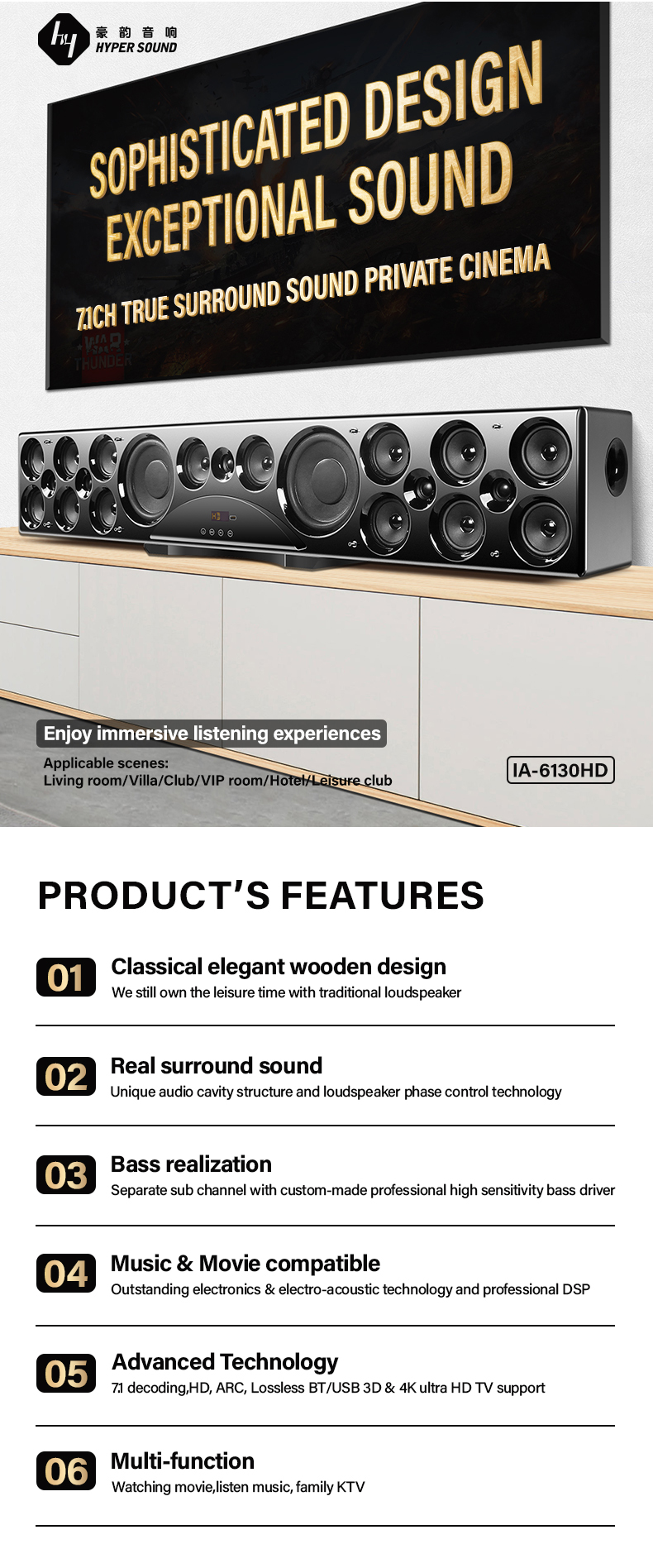 豪韵音响
HYPER SOUND

SOPHISTICATED DESIGN
EXCEPTIONAL SOUND
7.1CH TRUE SURROUND SOUND PRIVATE CINEMA

WAR THUNDER

Enjoy immersive listening experiences
Applicable scenes:
Living room/Villa/Club/VIP room/Hotel/Leisure club

IA-6130HD

PRODUCT'S FEATURES

01 Classical elegant wooden design
We still own the leisure time with traditional loudspeaker

02 Real surround sound
Unique audio cavity structure and loudspeaker phase control technology

03 Bass realization
Separate sub channel with custom-made professional high sensitivity bass driver

04 Music & Movie compatible
Outstanding electronics & electro-acoustic technology and professional DSP

05 Advanced Technology
7.1 decoding,HD, ARC, Lossless BT/USB 3D & 4K ultra HD TV support

06 Multi-function
Watching movie,listen music, family KTV